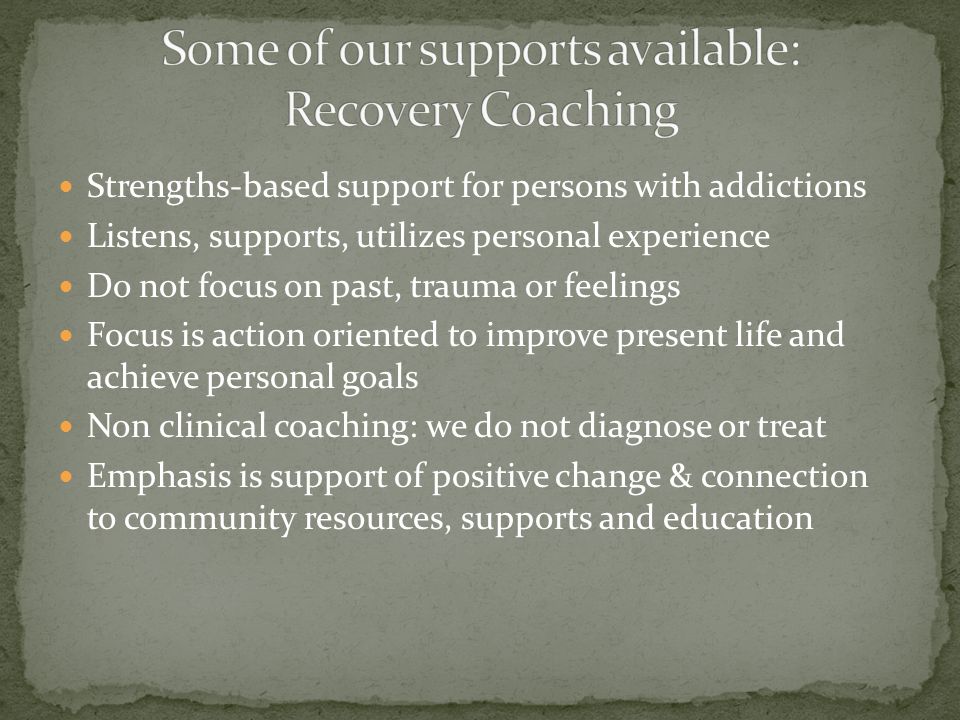 Some of our supports available:
Recovery Coaching

- Strengths-based support for persons with addictions
- Listens, supports, utilizes personal experience
- Do not focus on past, trauma or feelings
- Focus is action oriented to improve present life and achieve personal goals
- Non clinical coaching: we do not diagnose or treat
- Emphasis is support of positive change & connection to community resources, supports and education